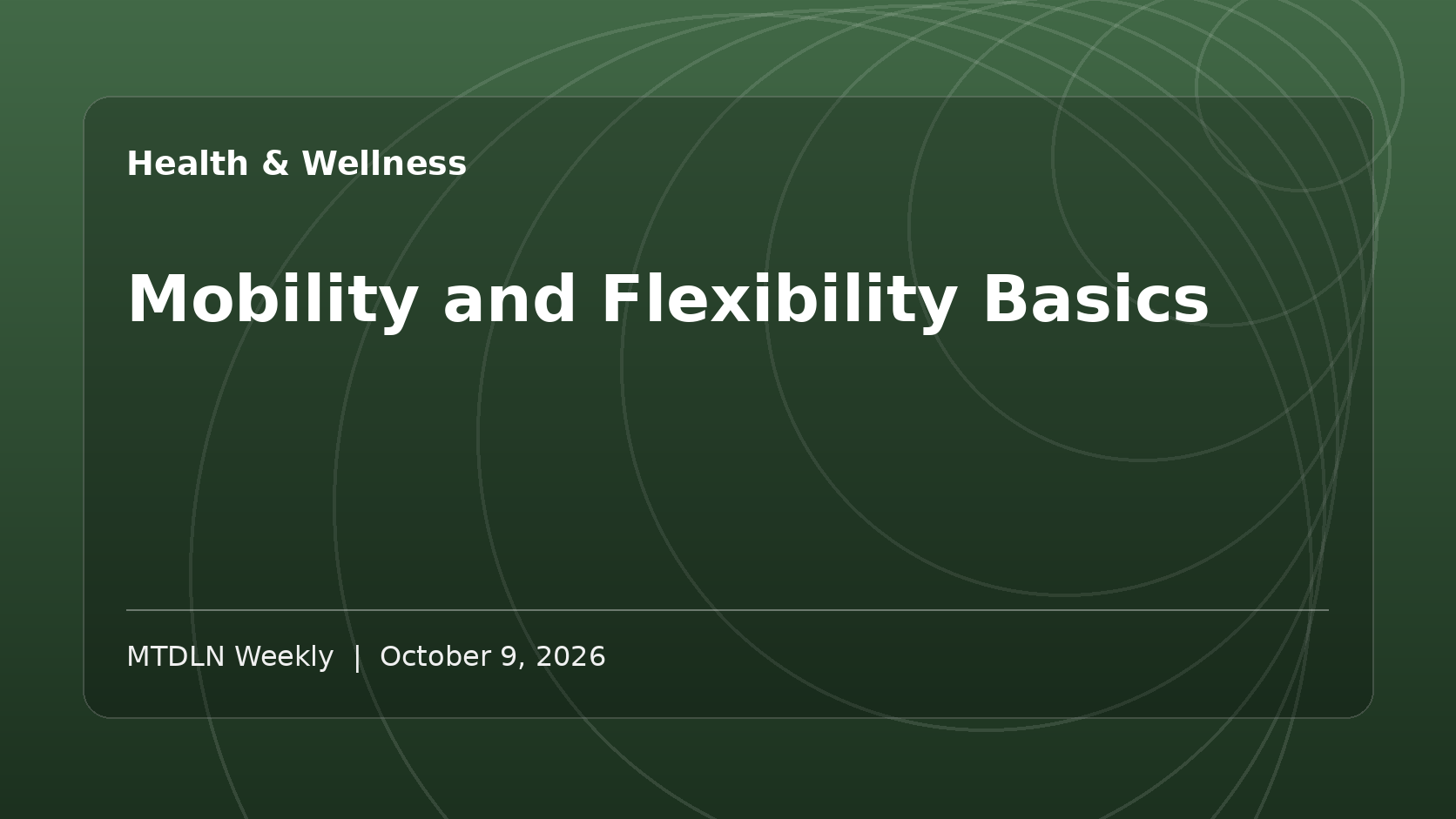 Health & Wellness

Mobility and Flexibility Basics

MTDLN Weekly | October 9, 2026